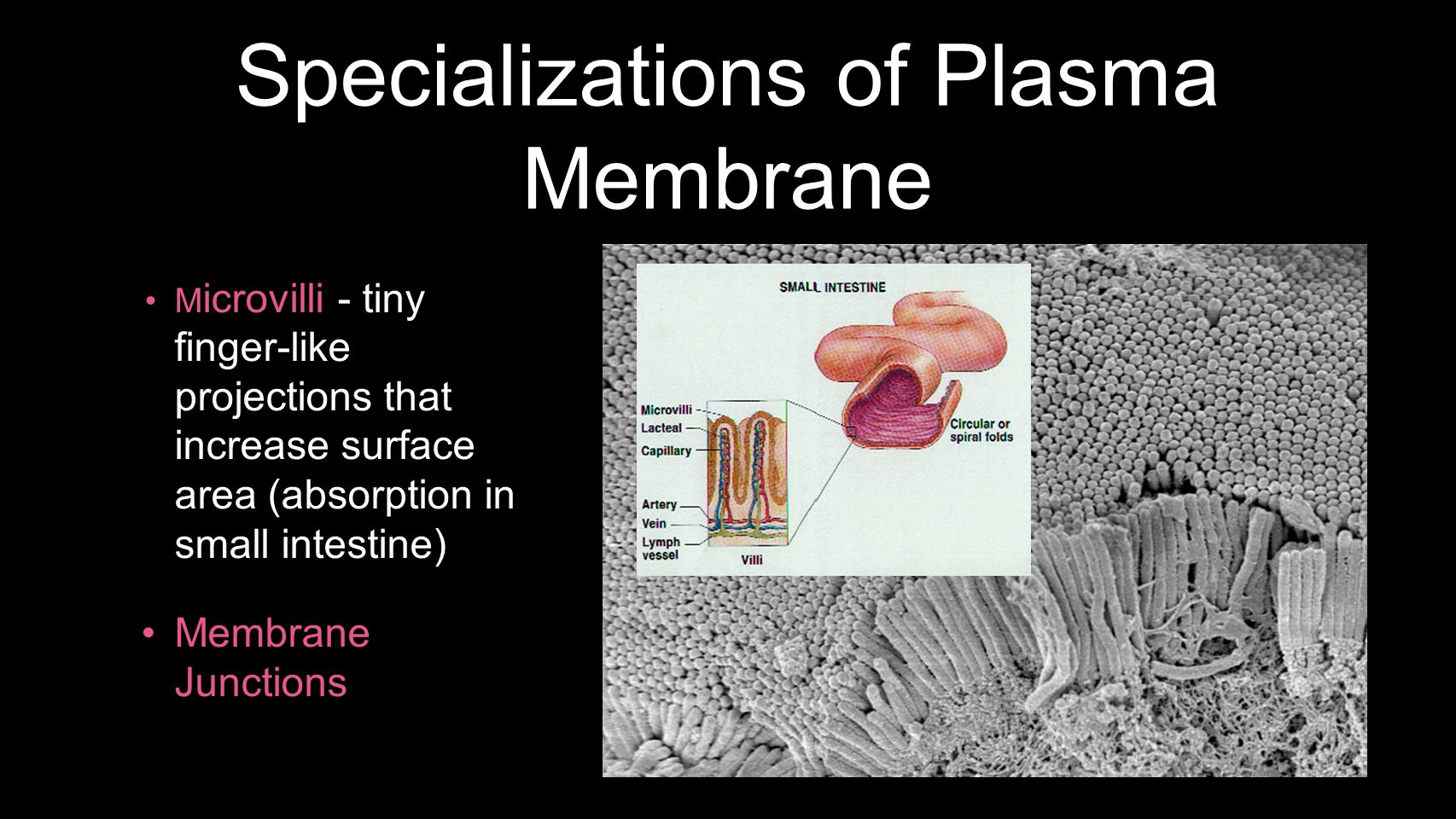 Specializations of Plasma Membrane

• Microvilli - tiny finger-like projections that increase surface area (absorption in small intestine)

• Membrane Junctions

SMALL INTESTINE

Microvilli
Lacteal
Capillary
Artery
Vein
Lymph vessel
Villi
Circular or spiral folds